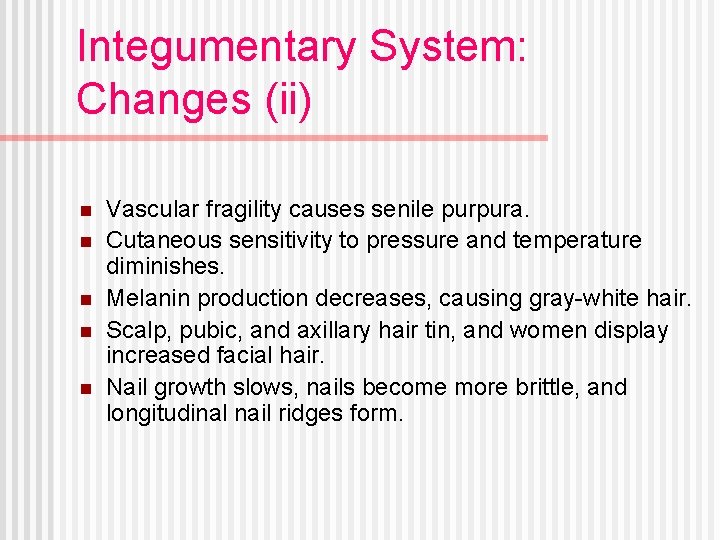 Integumentary System: Changes (ii)

- Vascular fragility causes senile purpura.
- Cutaneous sensitivity to pressure and temperature diminishes.
- Melanin production decreases, causing gray-white hair.
- Scalp, pubic, and axillary hair tin, and women display increased facial hair.
- Nail growth slows, nails become more brittle, and longitudinal nail ridges form.